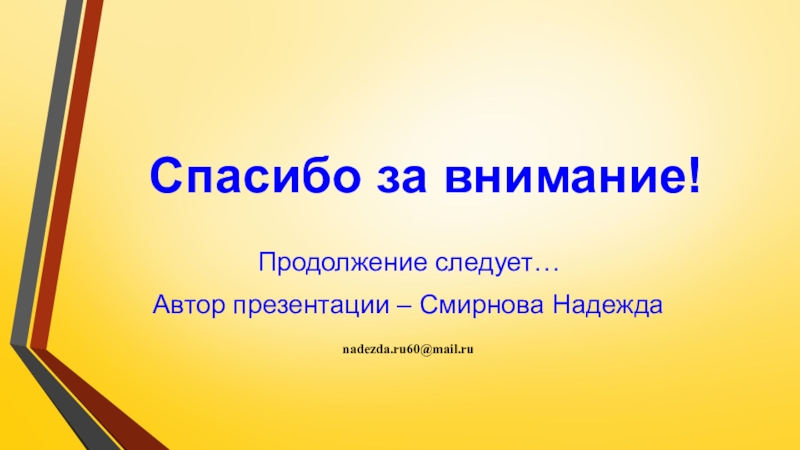 Спасибо за внимание!

Продолжение следует…

Автор презентации – Смирнова Надежда

nadezda.ru60@mail.ru